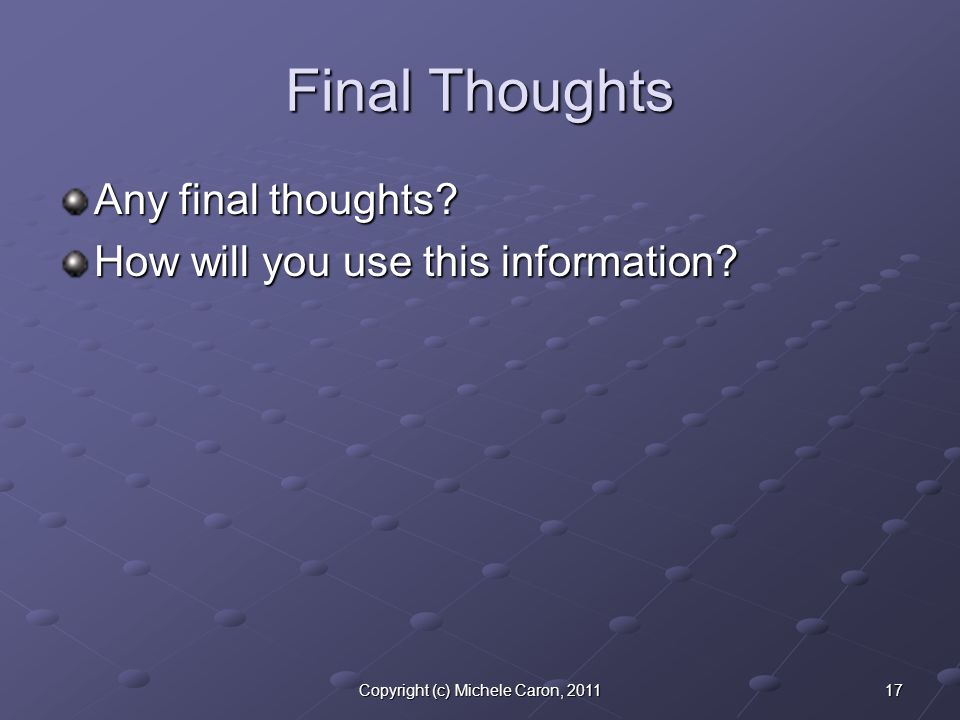 Final Thoughts

Any final thoughts?

How will you use this information?

Copyright (c) Michele Caron, 2011

17